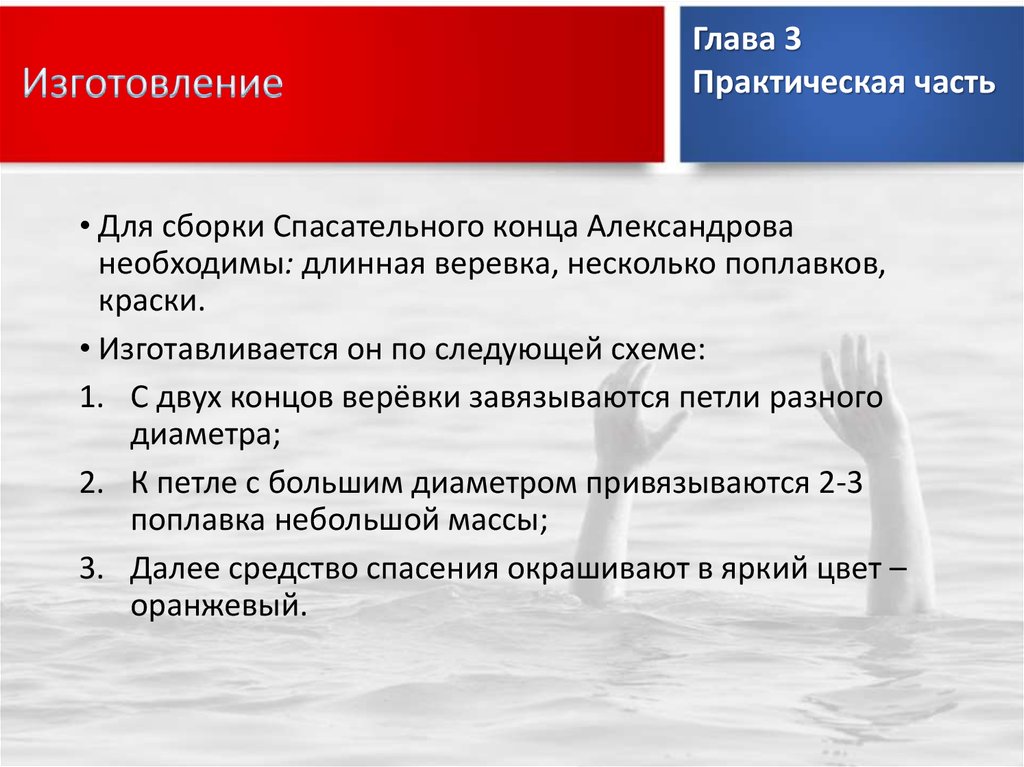 Изготовление

Глава 3
Практическая часть

• Для сборки Спасательного конца Александрова необходимы: длинная веревка, несколько поплавков, краски.

• Изготавливается он по следующей схеме:

1. С двух концов верёвки завязываются петли разного диаметра;

2. К петле с большим диаметром привязываются 2-3 поплавка небольшой массы;

3. Далее средство спасения окрашивают в яркий цвет – оранжевый.